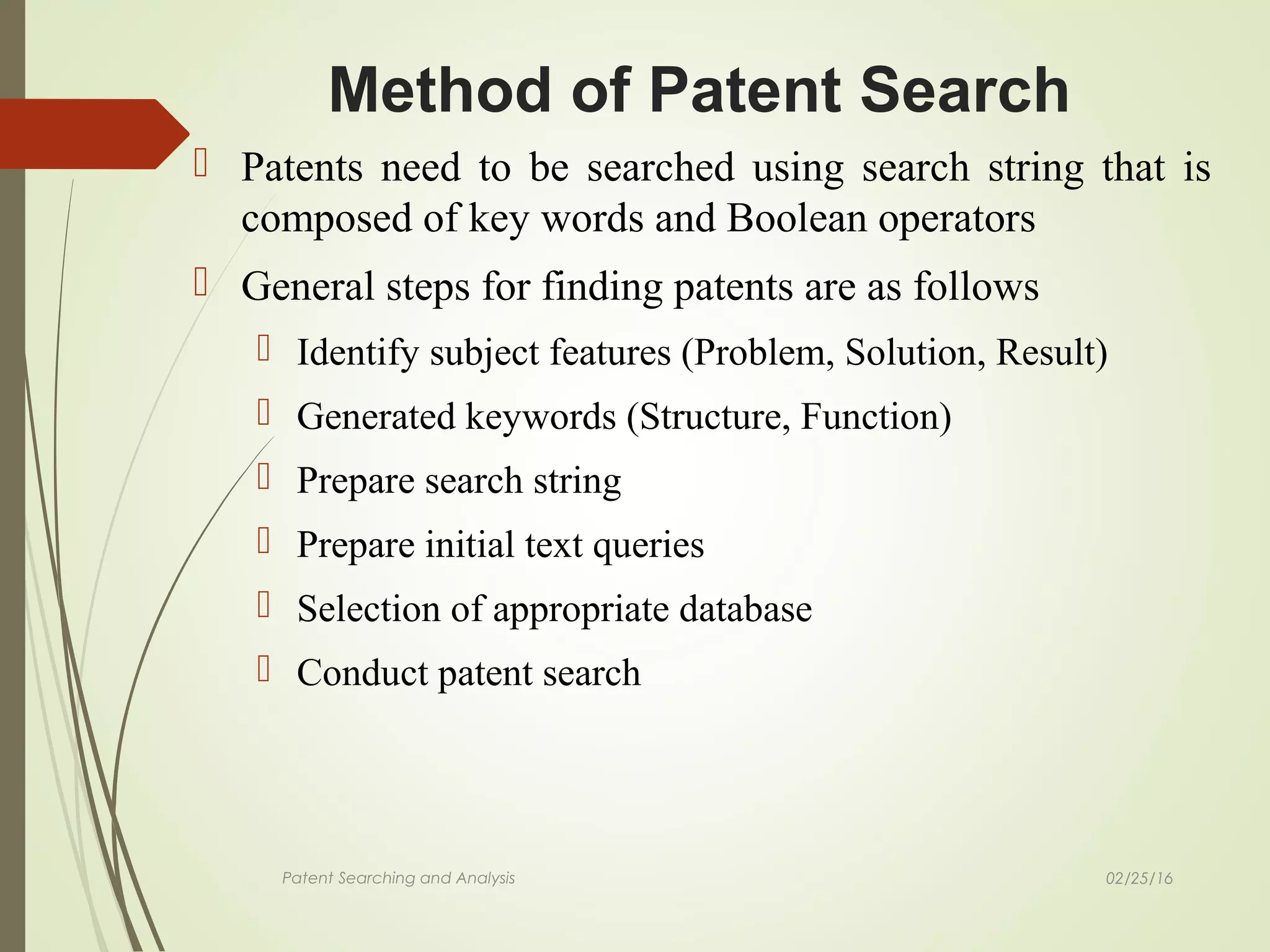 Method of Patent Search

Patents need to be searched using search string that is composed of key words and Boolean operators

General steps for finding patents are as follows

Identify subject features (Problem, Solution, Result)

Generated keywords (Structure, Function)

Prepare search string

Prepare initial text queries

Selection of appropriate database

Conduct patent search

Patent Searching and Analysis

02/25/16